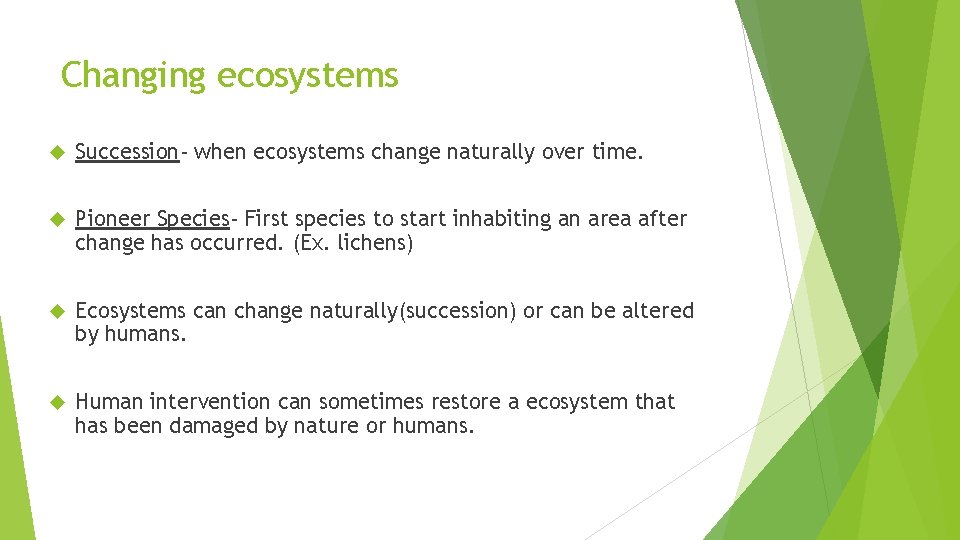 Changing ecosystems

Succession- when ecosystems change naturally over time.

Pioneer Species- First species to start inhabiting an area after change has occurred. (Ex. lichens)

Ecosystems can change naturally(succession) or can be altered by humans.

Human intervention can sometimes restore a ecosystem that has been damaged by nature or humans.